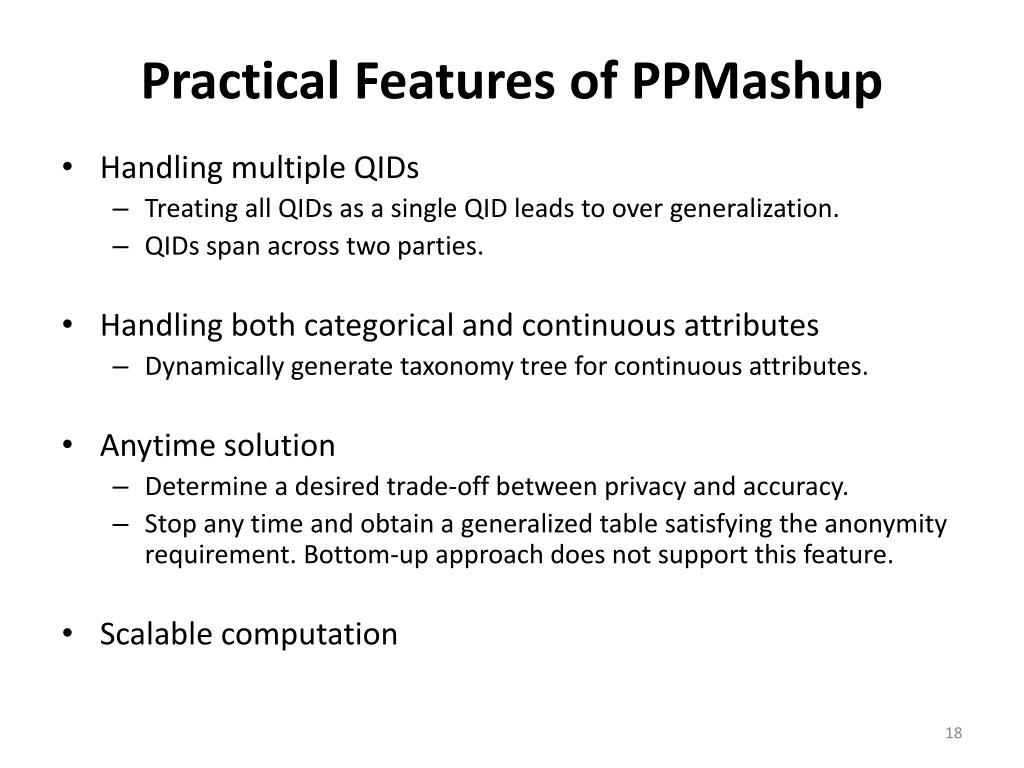 Practical Features of PPMashup

• Handling multiple QIDs
  – Treating all QIDs as a single QID leads to over generalization.
  – QIDs span across two parties.

• Handling both categorical and continuous attributes
  – Dynamically generate taxonomy tree for continuous attributes.

• Anytime solution
  – Determine a desired trade-off between privacy and accuracy.
  – Stop any time and obtain a generalized table satisfying the anonymity requirement. Bottom-up approach does not support this feature.

• Scalable computation

18